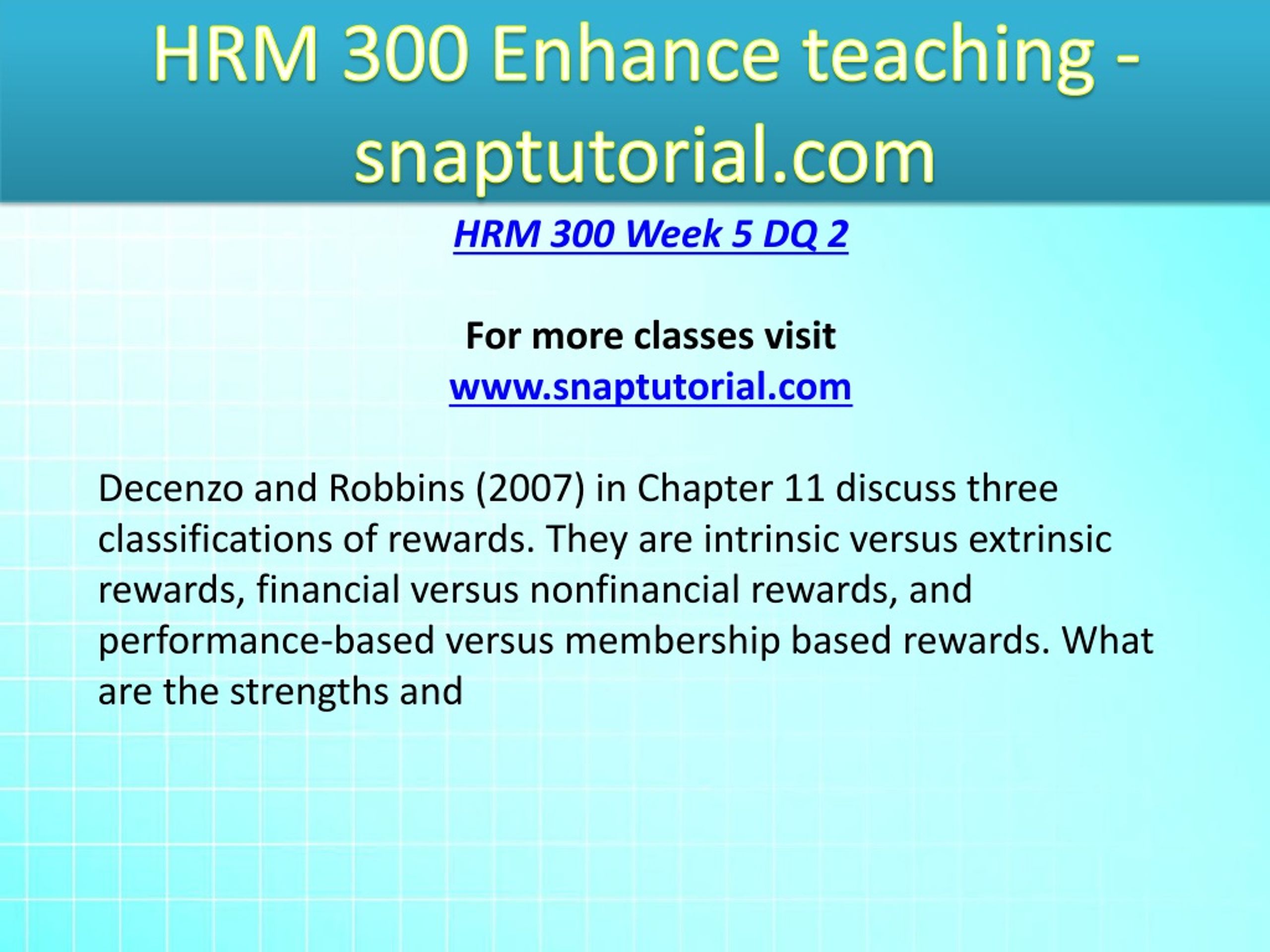 HRM 300 Enhance teaching - snaptutorial.com

HRM 300 Week 5 DQ 2

For more classes visit
www.snaptutorial.com

Decenzo and Robbins (2007) in Chapter 11 discuss three classifications of rewards. They are intrinsic versus extrinsic rewards, financial versus nonfinancial rewards, and performance-based versus membership based rewards. What are the strengths and